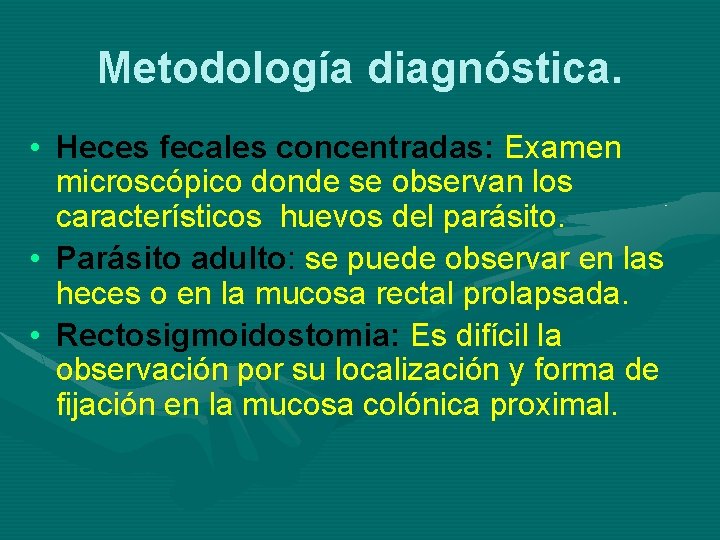 Metodología diagnóstica.

• Heces fecales concentradas: Examen microscópico donde se observan los característicos huevos del parásito.
• Parásito adulto: se puede observar en las heces o en la mucosa rectal prolapsada.
• Rectosigmoidostomia: Es difícil la observación por su localización y forma de fijación en la mucosa colónica proximal.